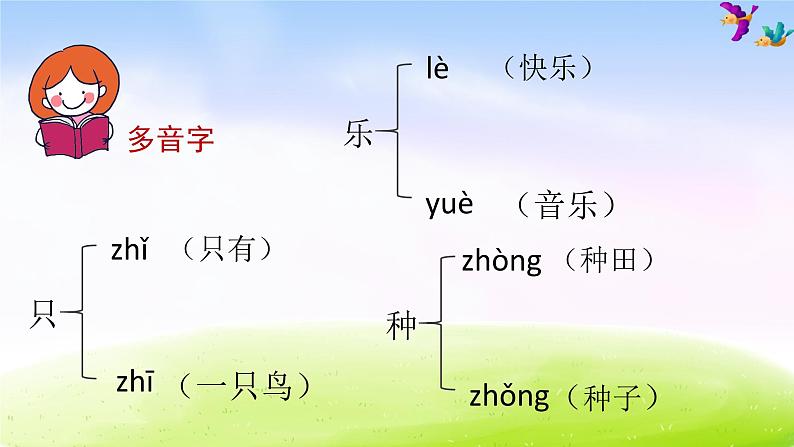 多音字

乐
lè （快乐）
yuè （音乐）

只
zhǐ （只有）
zhī （一只鸟）

种
zhòng （种田）
zhǒng（种子）